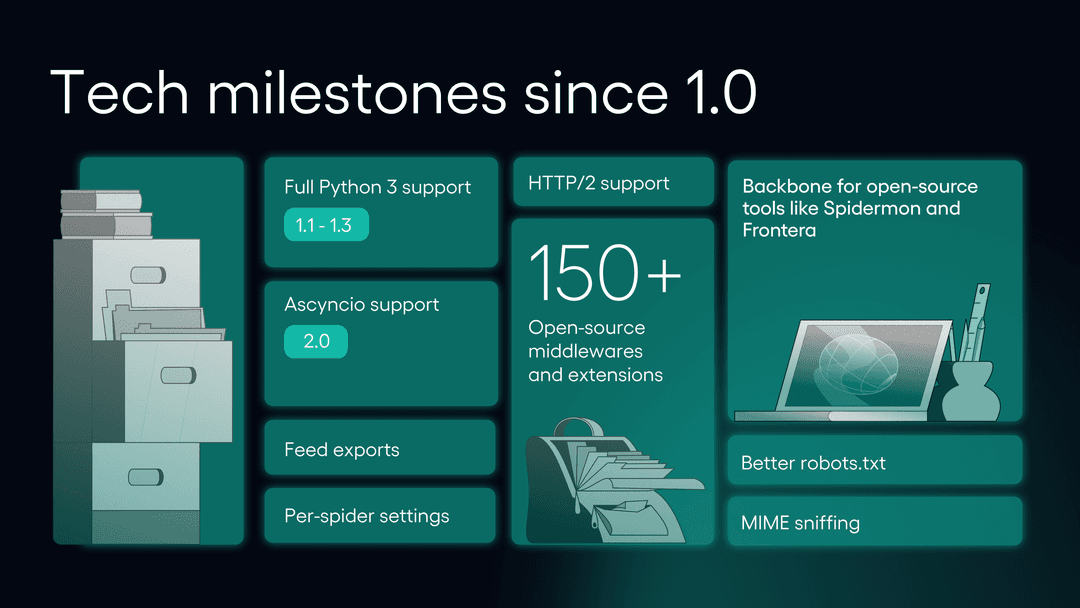 Tech milestones since 1.0

Full Python 3 support

1.1 - 1.3

Ascyncio support

2.0

Feed exports

Per-spider settings

HTTP/2 support

150+

Open-source middlewares and extensions

Backbone for open-source tools like Spidermon and Frontera

Better robots.txt

MIME sniffing